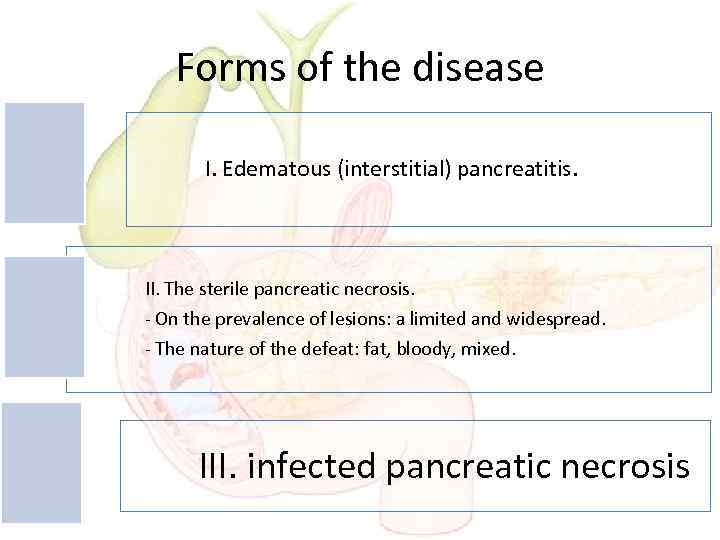 Forms of the disease

I. Edematous (interstitial) pancreatitis.

II. The sterile pancreatic necrosis.
- On the prevalence of lesions: a limited and widespread.
- The nature of the defeat: fat, bloody, mixed.

III. infected pancreatic necrosis